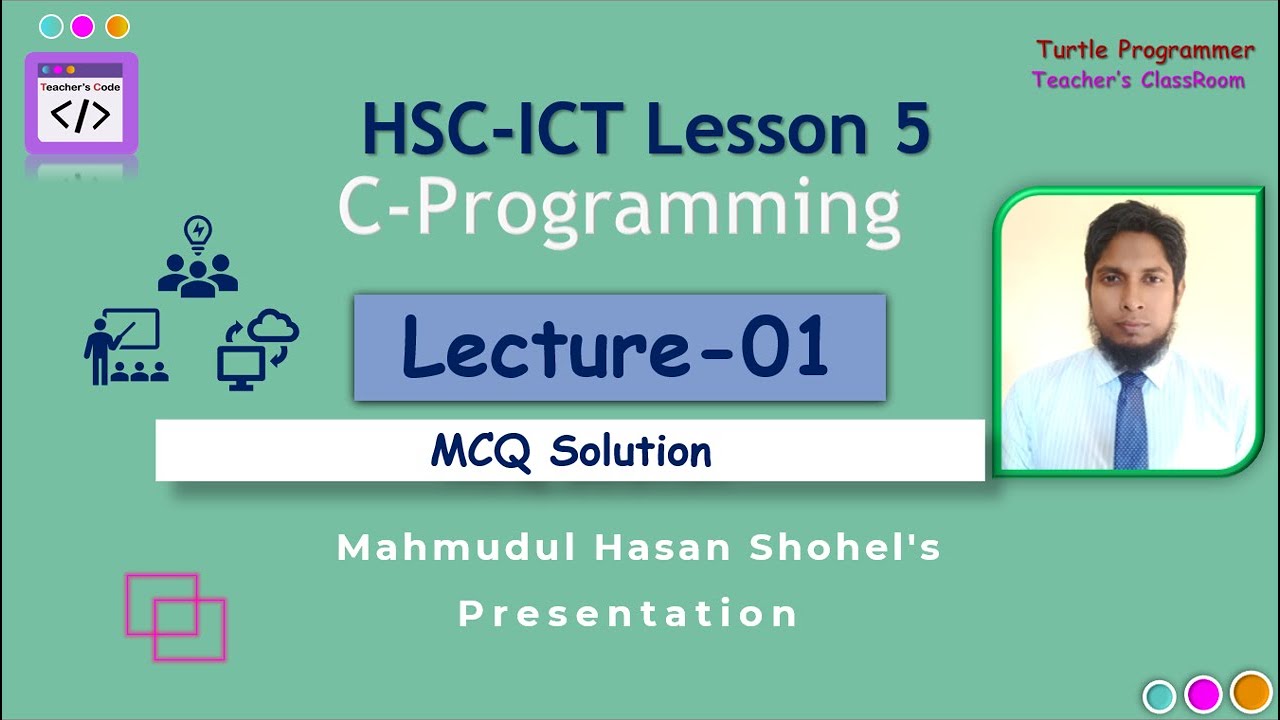 Teacher's Code
</>

Turtle Programmer
Teacher's ClassRoom

HSC-ICT Lesson 5
C-Programming

Lecture-01

MCQ Solution

Mahmudul Hasan Shohel's Presentation